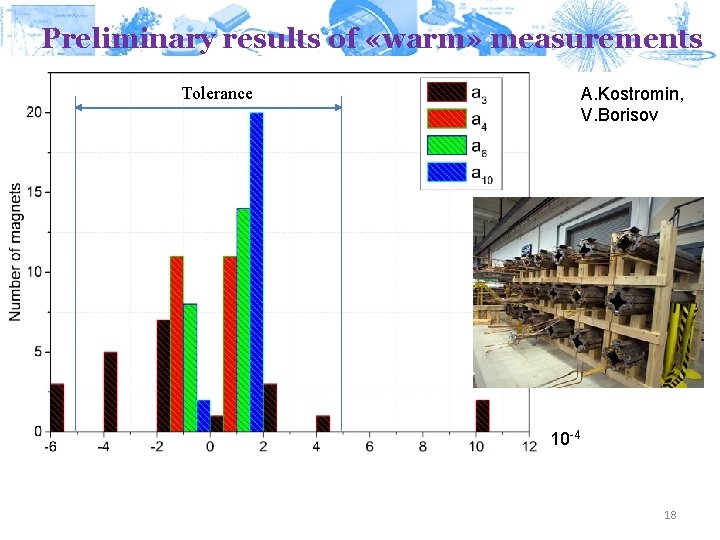 Preliminary results of «warm» measurements

Tolerance

$a_3$
$a_4$
$a_6$
$a_{10}$

A.Kostromin, V.Borisov

Number of magnets

20
15
10
5
0

-6 -4 -2 0 2 4 6 8 10 12

$10^{-4}$

18